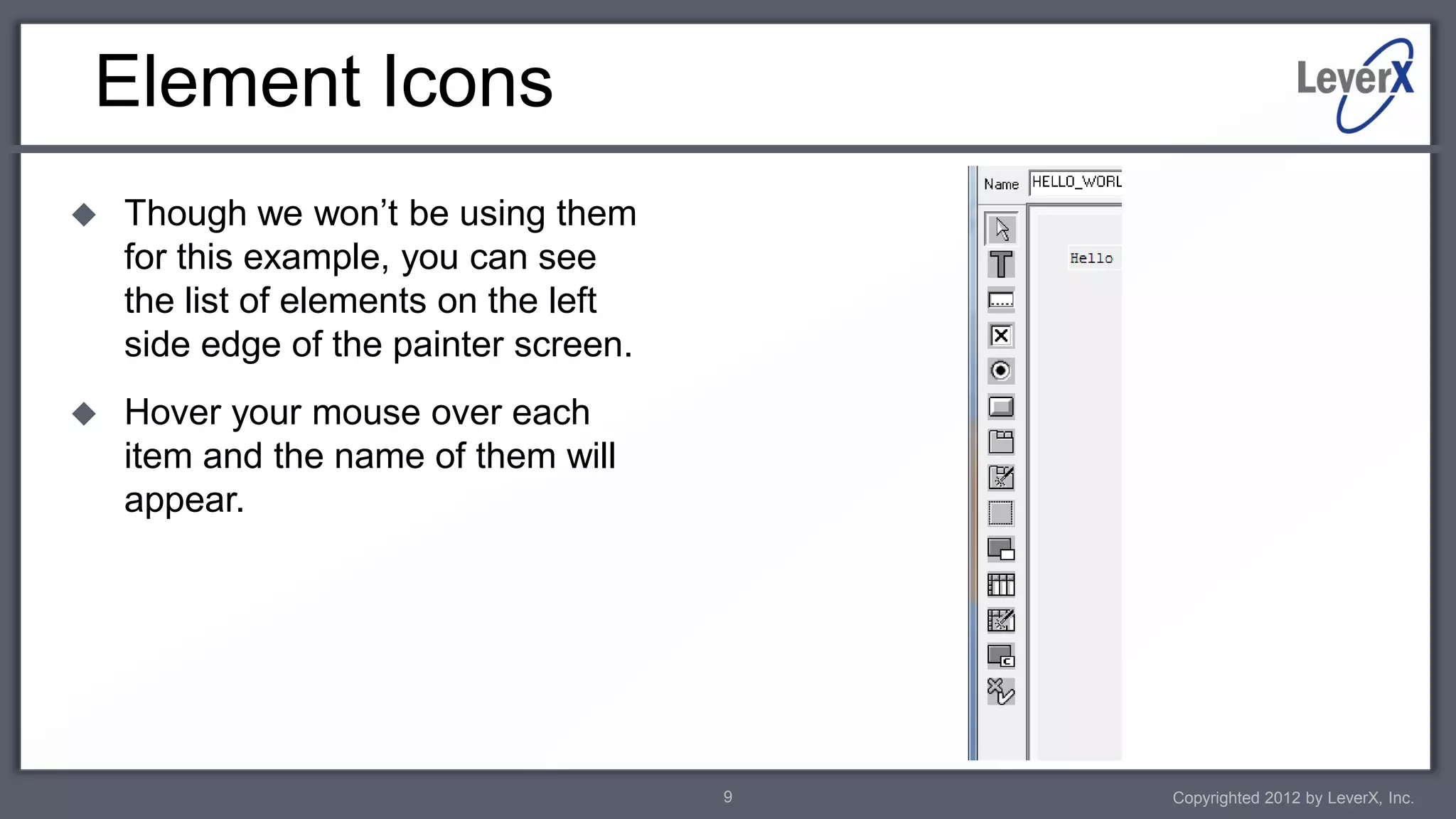 Element Icons

LeverX

◆ Though we won't be using them for this example, you can see the list of elements on the left side edge of the painter screen.

◆ Hover your mouse over each item and the name of them will appear.

Name HELLO_WORL

Hello

9

Copyrighted 2012 by LeverX, Inc.